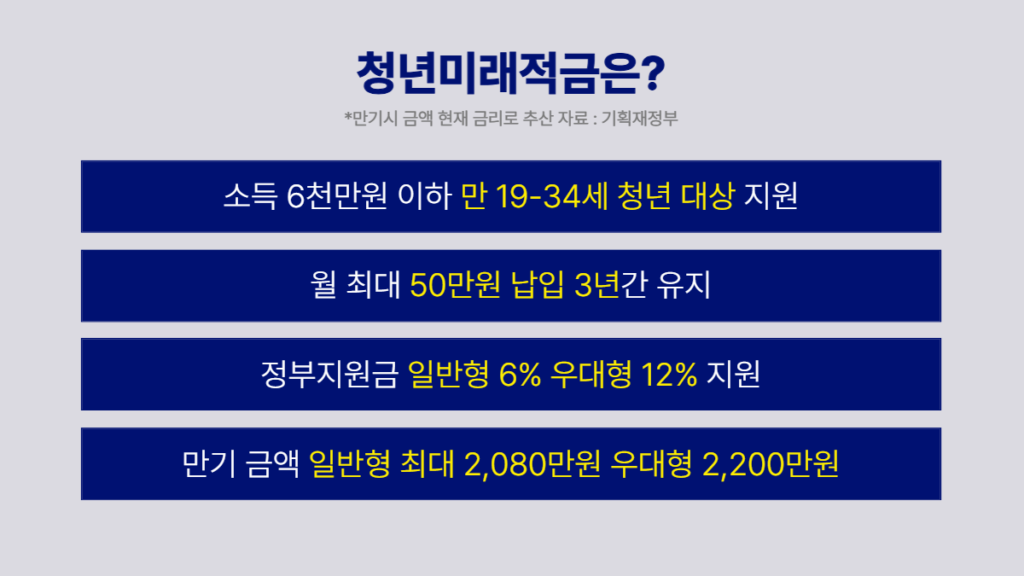 청년미래적금은?

*만기시 금액 현재 금리로 추산 자료 : 기획재정부

소득 6천만원 이하 만 19-34세 청년 대상 지원

월 최대 50만원 납입 3년간 유지

정부지원금 일반형 6% 우대형 12% 지원

만기 금액 일반형 최대 2,080만원 우대형 2,200만원